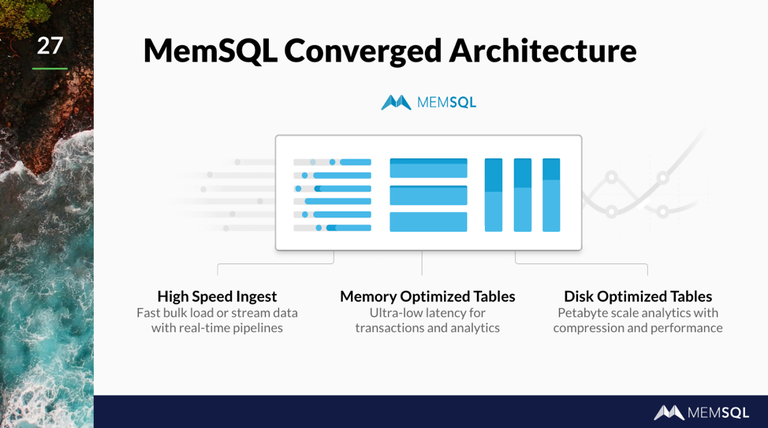 27

MemSQL Converged Architecture

MEMSQL

High Speed Ingest
Fast bulk load or stream data with real-time pipelines

Memory Optimized Tables
Ultra-low latency for transactions and analytics

Disk Optimized Tables
Petabyte scale analytics with compression and performance

MEMSQL